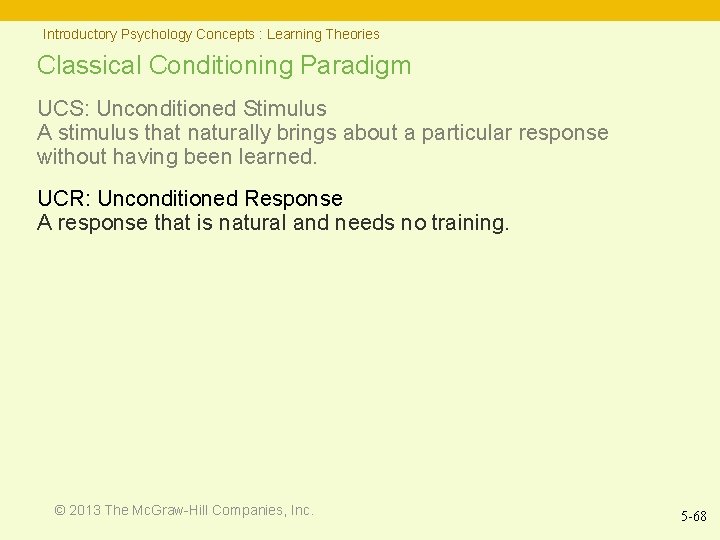 Introductory Psychology Concepts : Learning Theories

Classical Conditioning Paradigm

UCS: Unconditioned Stimulus
A stimulus that naturally brings about a particular response without having been learned.

UCR: Unconditioned Response
A response that is natural and needs no training.

© 2013 The McGraw-Hill Companies, Inc.

5-68